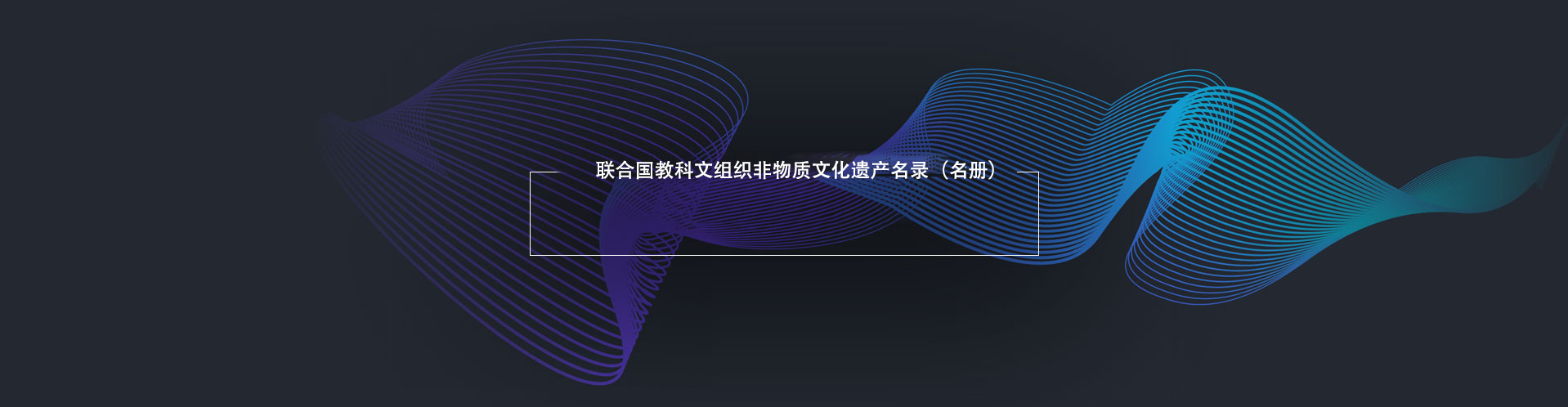 联合国教科文组织非物质文化遗产名录（名册）